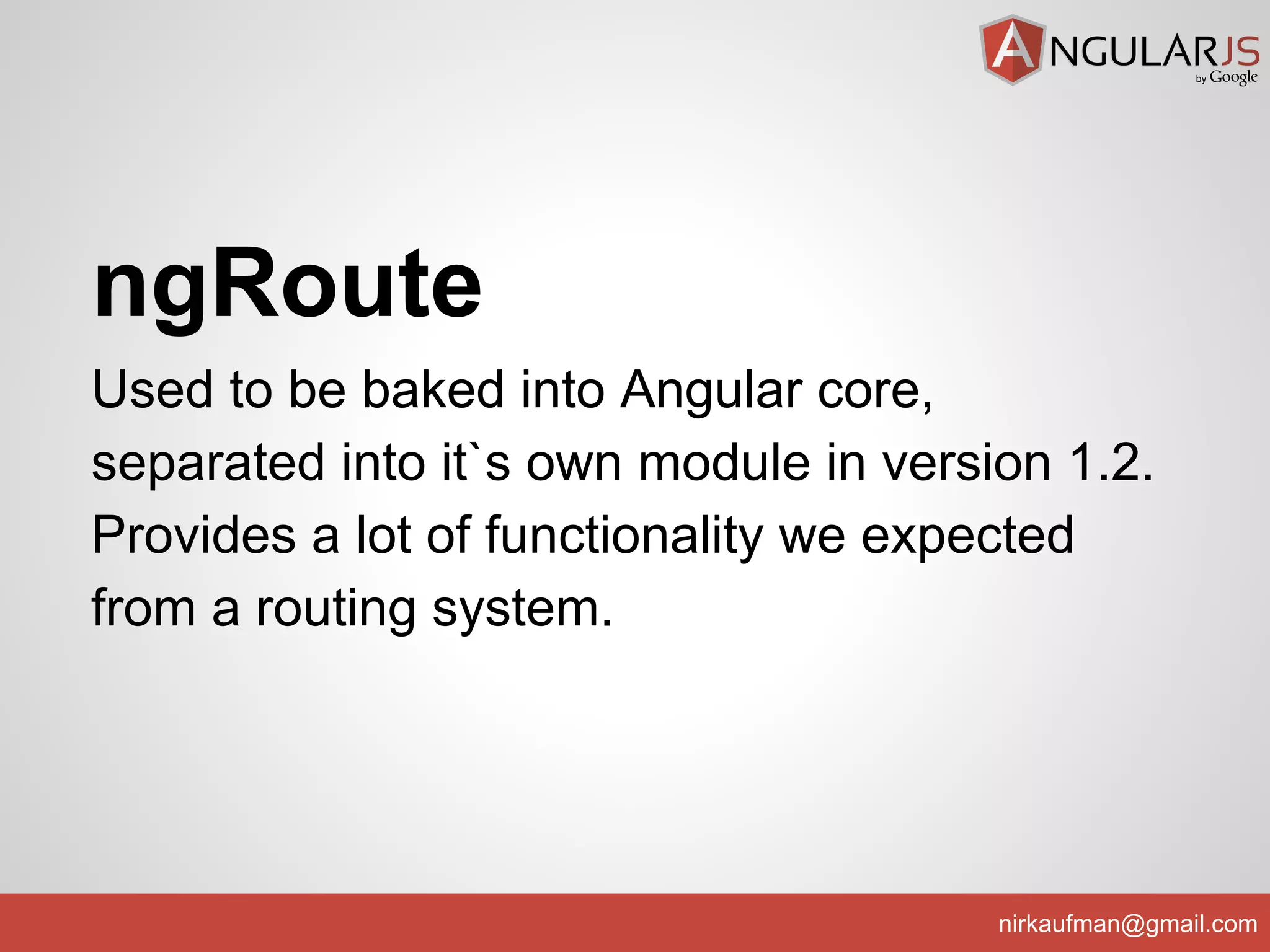 ANGULARJS
by Google

ngRoute

Used to be baked into Angular core, separated into it`s own module in version 1.2. Provides a lot of functionality we expected from a routing system.

nirkaufman@gmail.com